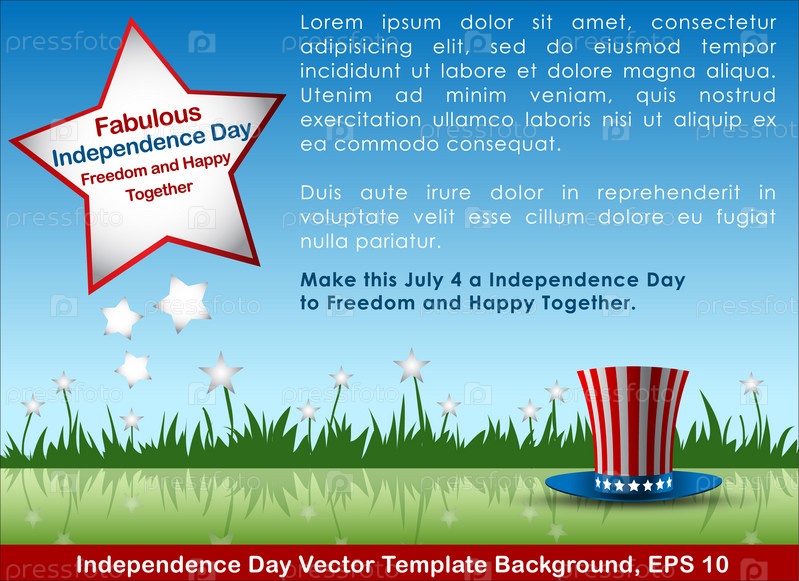 Fabulous
Independence Day
Freedom and Happy
Together

Lorem ipsum dolor sit amet, consectetur adipisicing elit, sed do eiusmod tempor incididunt ut labore et dolore magna aliqua. Utenim ad minim veniam, quis nostrud exercitation ullamco laboris nisi ut aliquip ex ea commodo consequat.

Duis aute irure dolor in reprehenderit in voluptate velit esse cillum dolore eu fugiat nulla pariatur.

Make this July 4 a Independence Day to Freedom and Happy Together.

Independence Day Vector Template Background, EPS 10

pressfoto